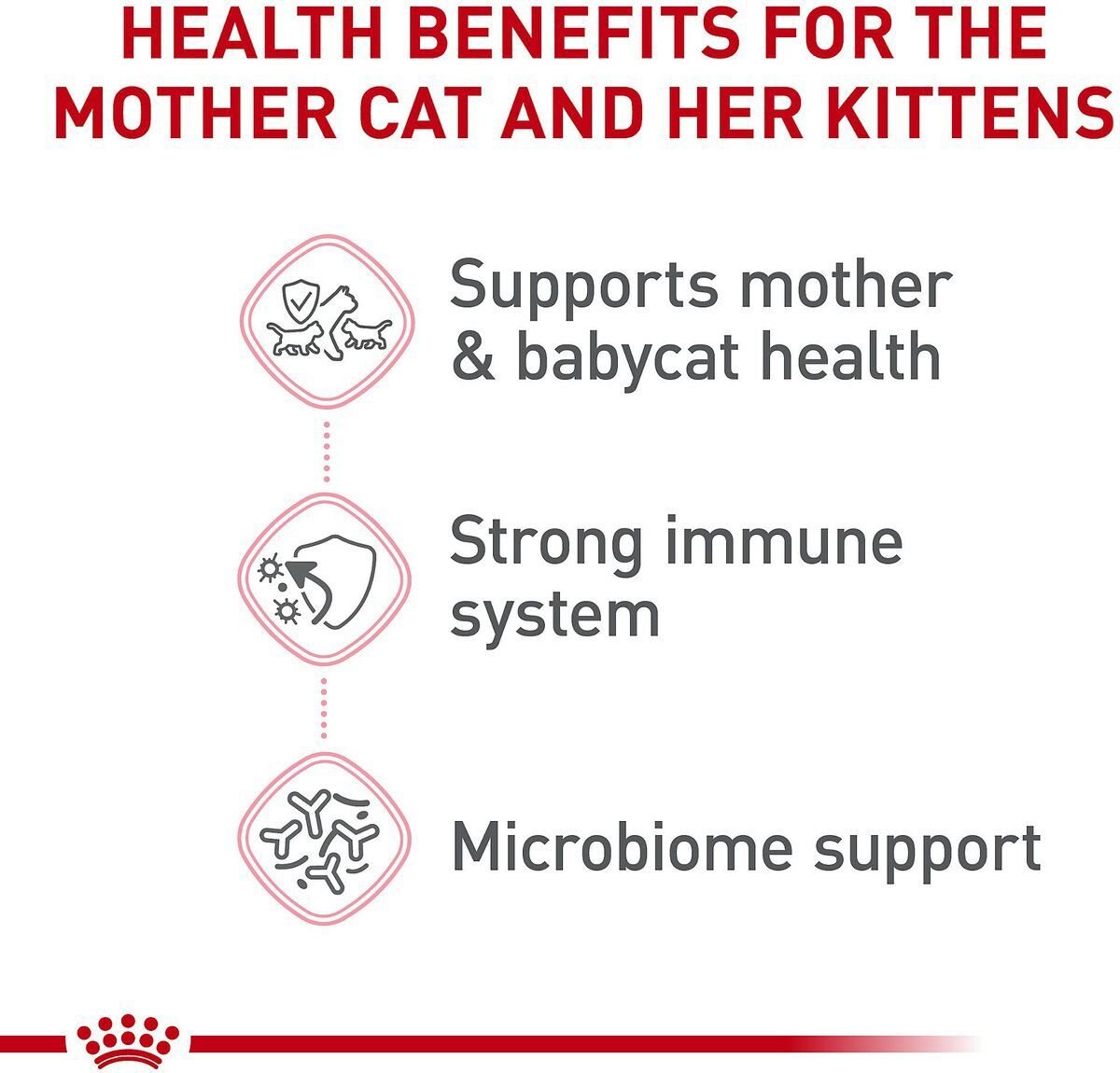 HEALTH BENEFITS FOR THE MOTHER CAT AND HER KITTENS

Supports mother & babycat health

Strong immune system

Microbiome support